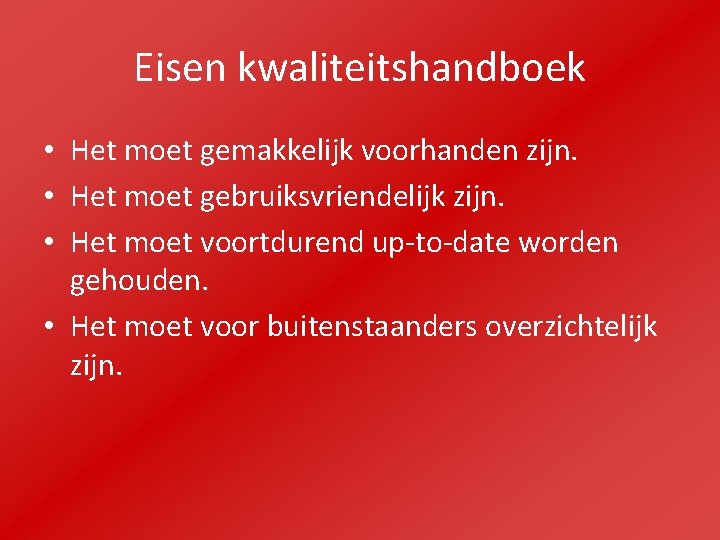 Eisen kwaliteitshandboek

• Het moet gemakkelijk voorhanden zijn.
• Het moet gebruiksvriendelijk zijn.
• Het moet voortdurend up-to-date worden gehouden.
• Het moet voor buitenstaanders overzichtelijk zijn.